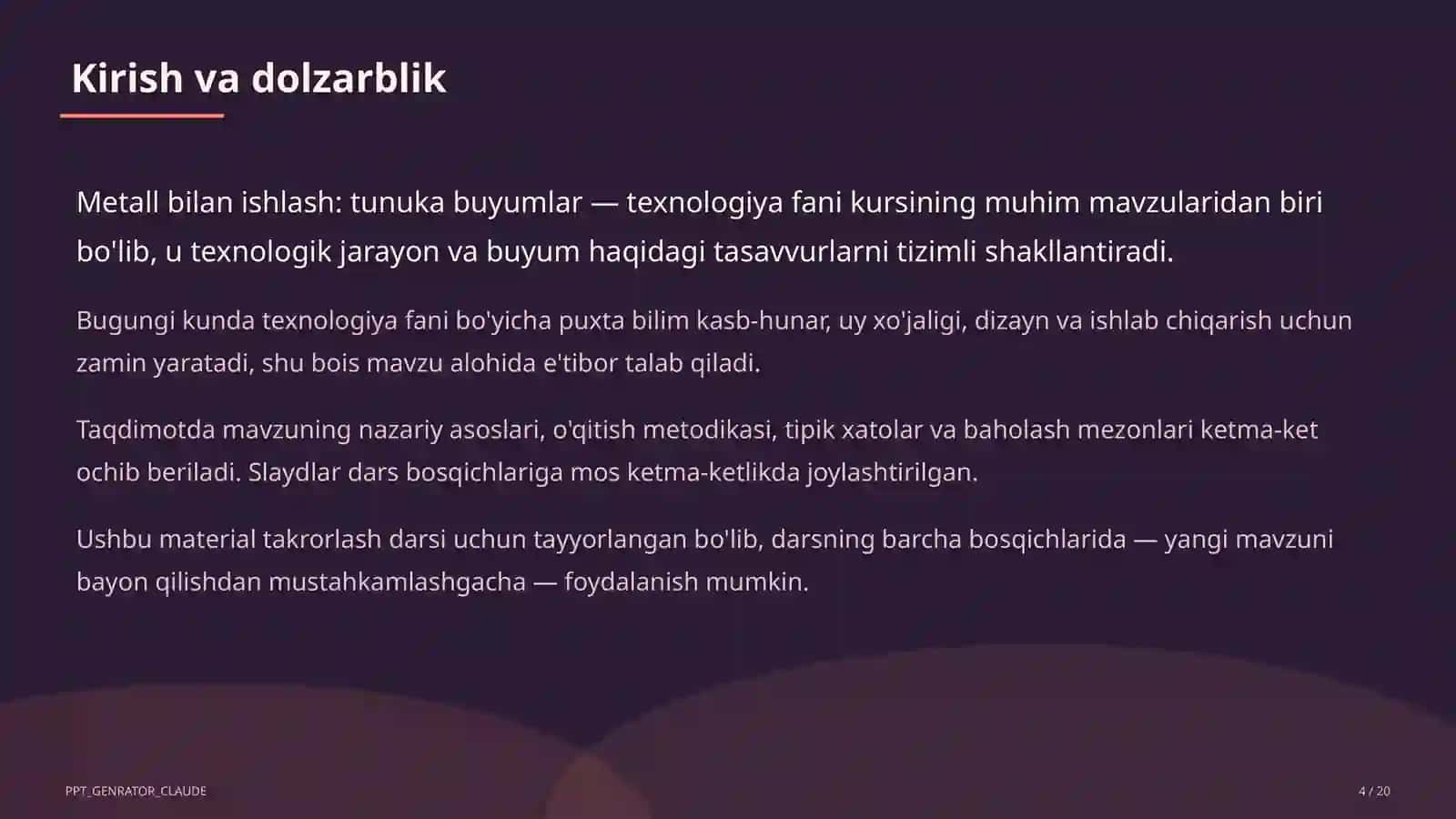 Kirish va dolzarblik

Metall bilan ishlash: tunuka buyumlar — texnologiya fani kursining muhim mavzularidan biri bo'lib, u texnologik jarayon va buyum haqidagi tasavvurlarni tizimli shakllantiradi.

Bugungi kunda texnologiya fani bo'yicha puxta bilim kasb-hunar, uy xo'jaligi, dizayn va ishlab chiqarish uchun zamin yaratadi, shu bois mavzu alohida e'tibor talab qiladi.

Taqdimotda mavzuning nazariy asoslari, o'qitish metodikasi, tipik xatolar va baholash mezonlari ketma-ket ochib beriladi. Slaydlar dars bosqichlariga mos ketma-ketlikda joylashtirilgan.

Ushbu material takrorlash darsi uchun tayyorlangan bo'lib, darsning barcha bosqichlarida — yangi mavzuni bayon qilishdan mustahkamlashgacha — foydalanish mumkin.

PPT_GENRATOR_CLAUDE

4 / 20